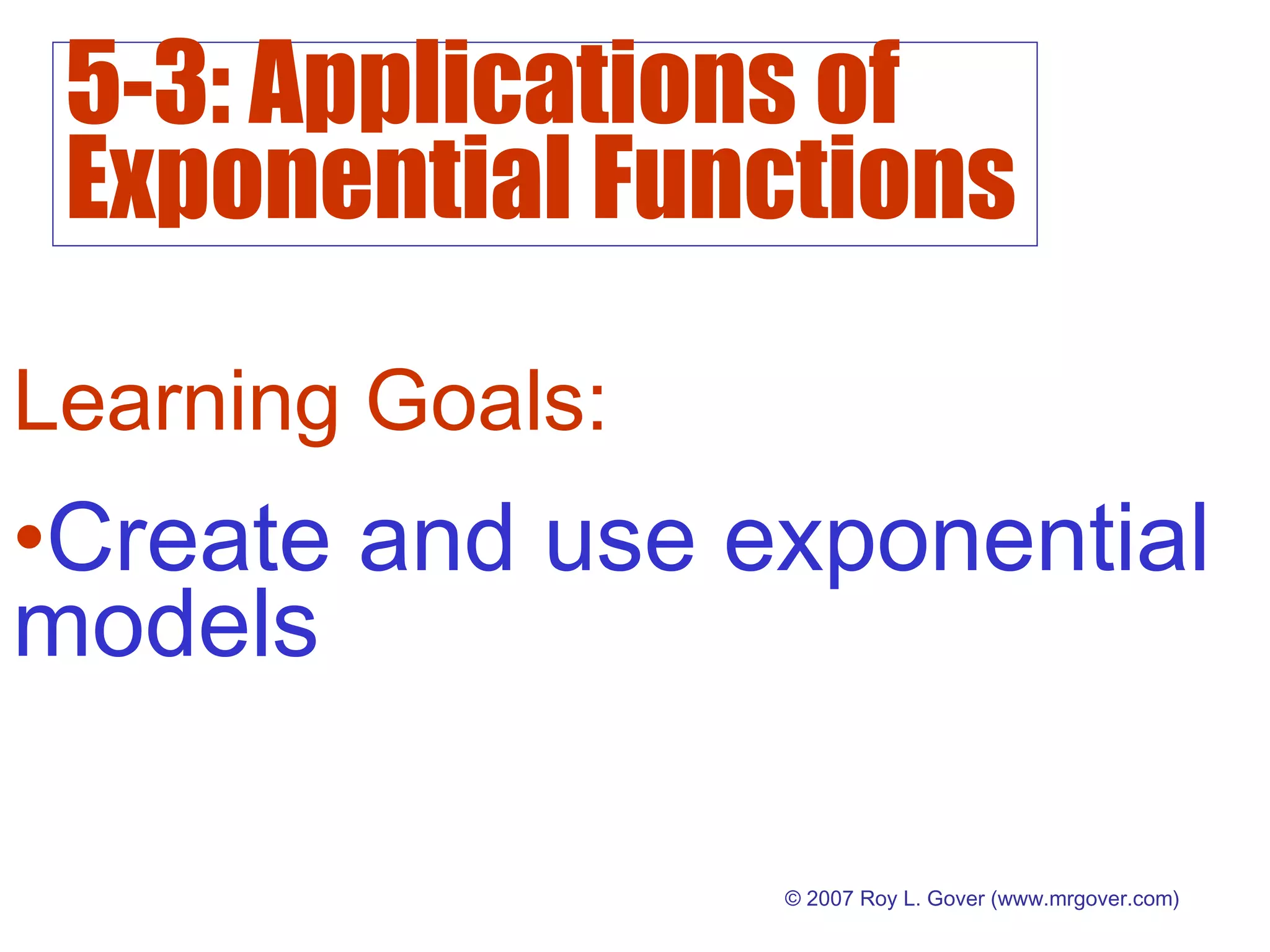 5-3: Applications of Exponential Functions

Learning Goals:

•Create and use exponential models

© 2007 Roy L. Gover (www.mrgover.com)